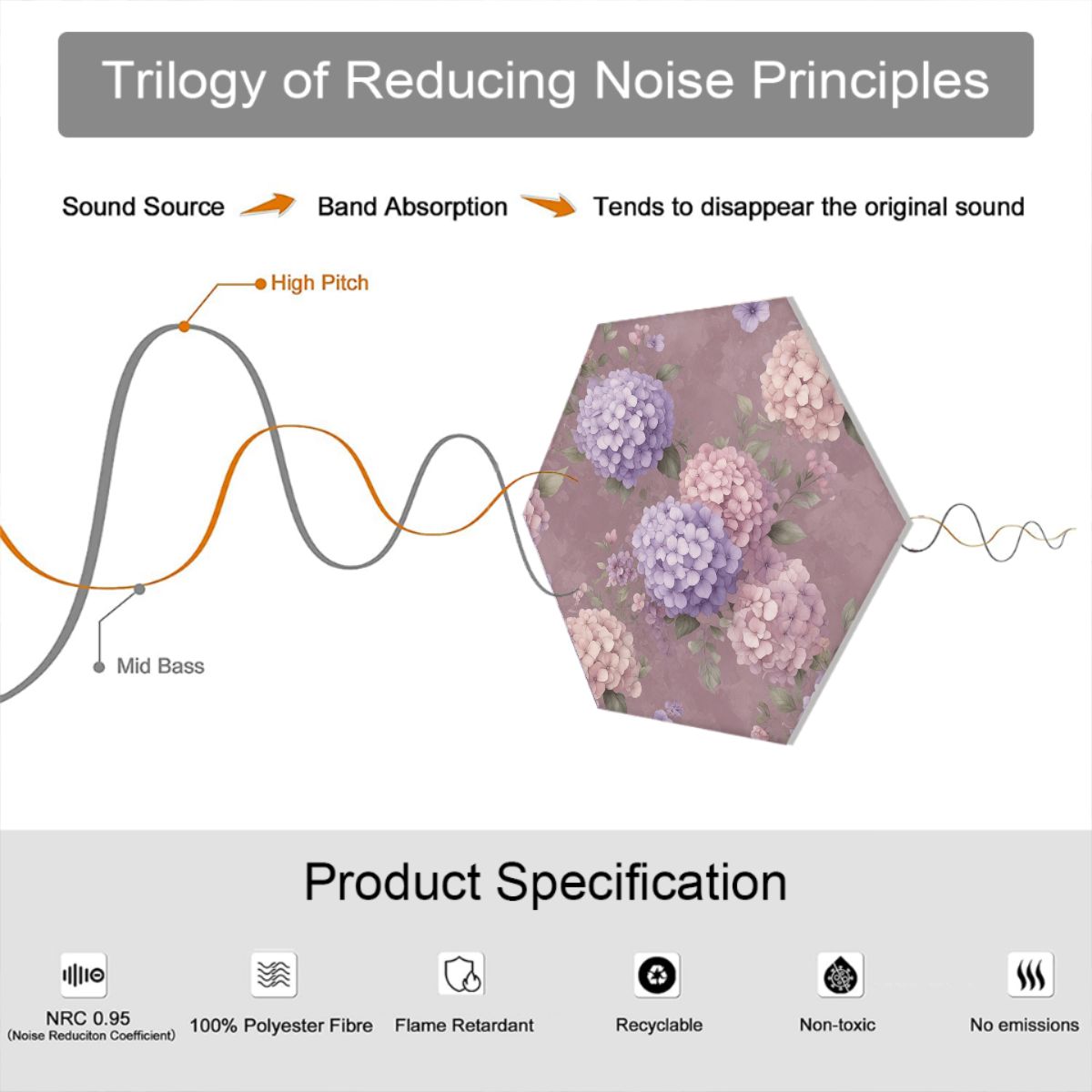 Trilogy of Reducing Noise Principles

Sound Source Band Absorption Tends to disappear the original sound

High Pitch

Mid Bass

Product Specification

NRC 0.95
(Noise Reduciton Coefficient)

100% Polyester Fibre

Flame Retardant

Recyclable

Non-toxic

No emissions